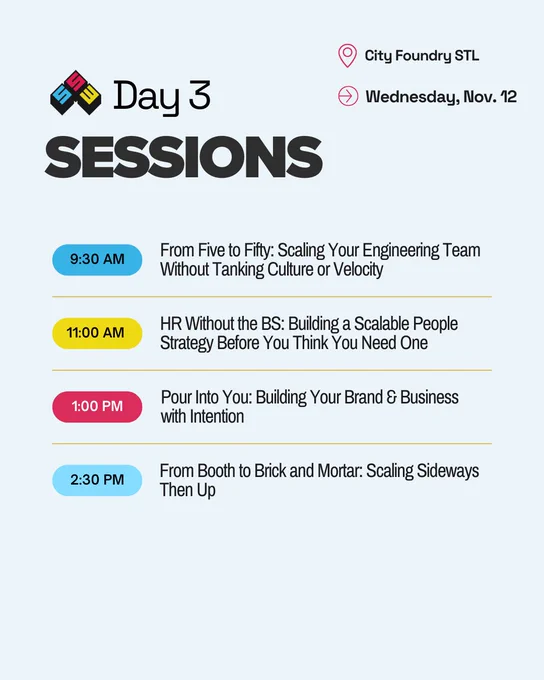 City Foundry STL

Wednesday, Nov. 12

Day 3

SESSIONS

9:30 AM From Five to Fifty: Scaling Your Engineering Team Without Tanking Culture or Velocity

11:00 AM HR Without the BS: Building a Scalable People Strategy Before You Think You Need One

1:00 PM Pour Into You: Building Your Brand & Business with Intention

2:30 PM From Booth to Brick and Mortar: Scaling Sideways Then Up